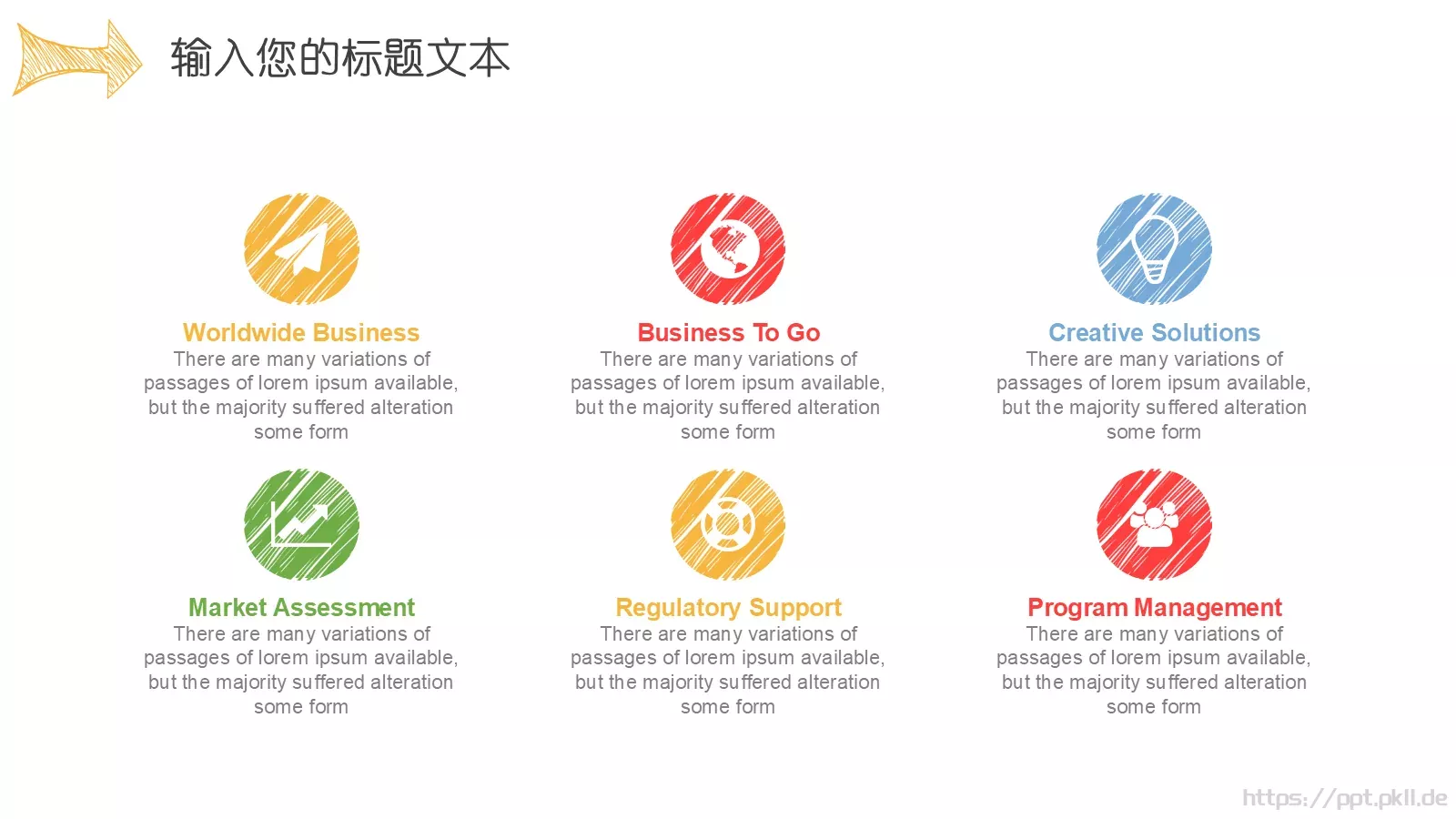 输入您的标题文本

Worldwide Business
There are many variations of passages of lorem ipsum available, but the majority suffered alteration some form

Business To Go
There are many variations of passages of lorem ipsum available, but the majority suffered alteration some form

Creative Solutions
There are many variations of passages of lorem ipsum available, but the majority suffered alteration some form

Market Assessment
There are many variations of passages of lorem ipsum available, but the majority suffered alteration some form

Regulatory Support
There are many variations of passages of lorem ipsum available, but the majority suffered alteration some form

Program Management
There are many variations of passages of lorem ipsum available, but the majority suffered alteration some form

https://ppt.pkll.de